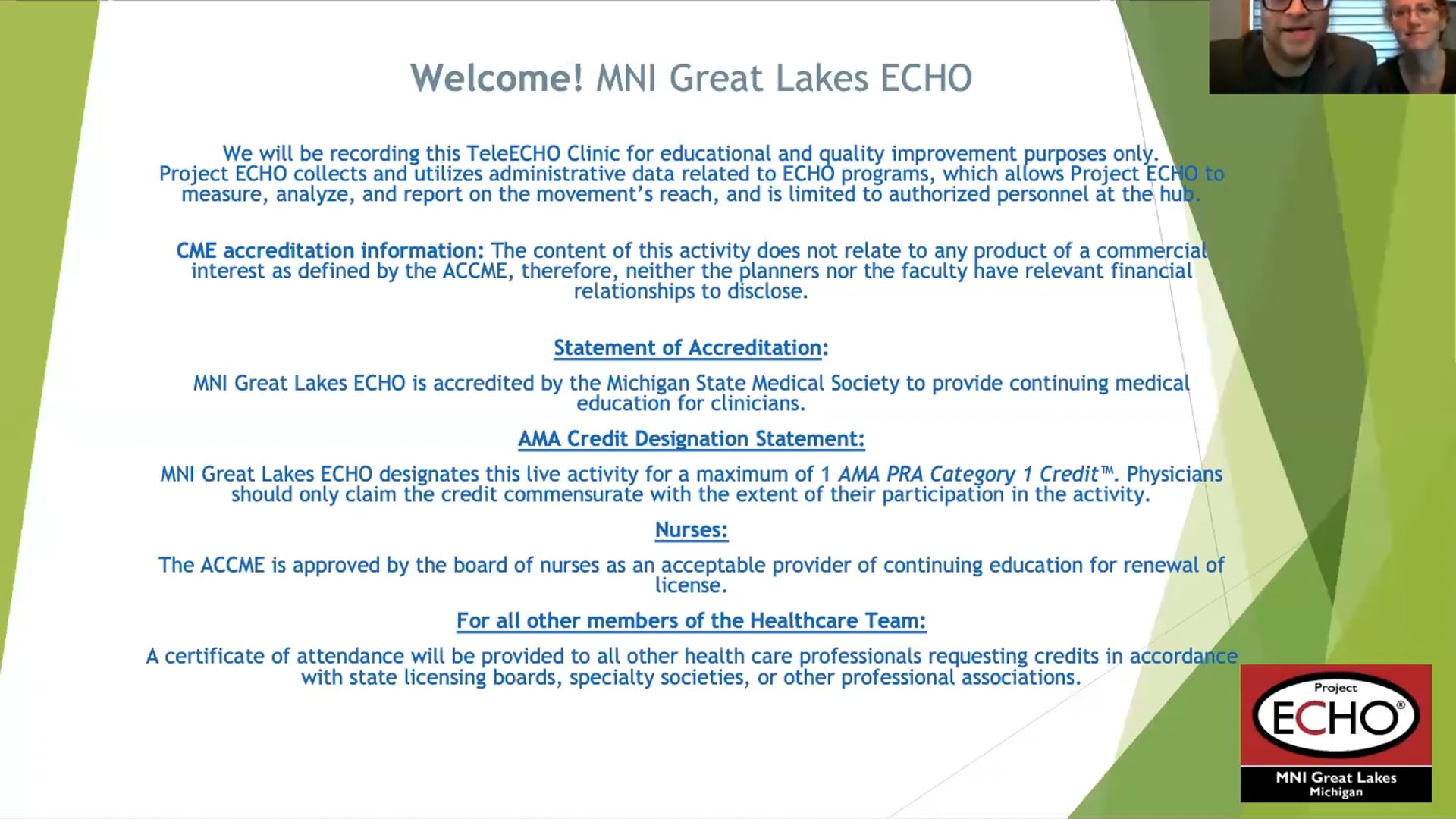 Welcome! MNI Great Lakes ECHO

We will be recording this TeleECHO Clinic for educational and quality improvement purposes only. Project ECHO collects and utilizes administrative data related to ECHO programs, which allows Project ECHO to measure, analyze, and report on the movement's reach, and is limited to authorized personnel at the hub.

CME accreditation information: The content of this activity does not relate to any product of a commercial interest as defined by the ACCME, therefore, neither the planners nor the faculty have relevant financial relationships to disclose.

Statement of Accreditation:

MNI Great Lakes ECHO is accredited by the Michigan State Medical Society to provide continuing medical education for clinicians.

AMA Credit Designation Statement:

MNI Great Lakes ECHO designates this live activity for a maximum of 1 AMA PRA Category 1 Credit™. Physicians should only claim the credit commensurate with the extent of their participation in the activity.

Nurses:

The ACCME is approved by the board of nurses as an acceptable provider of continuing education for renewal of license.

For all other members of the Healthcare Team:

A certificate of attendance will be provided to all other health care professionals requesting credits in accordance with state licensing boards, specialty societies, or other professional associations.

Project
ECHO®
MNI Great Lakes
Michigan